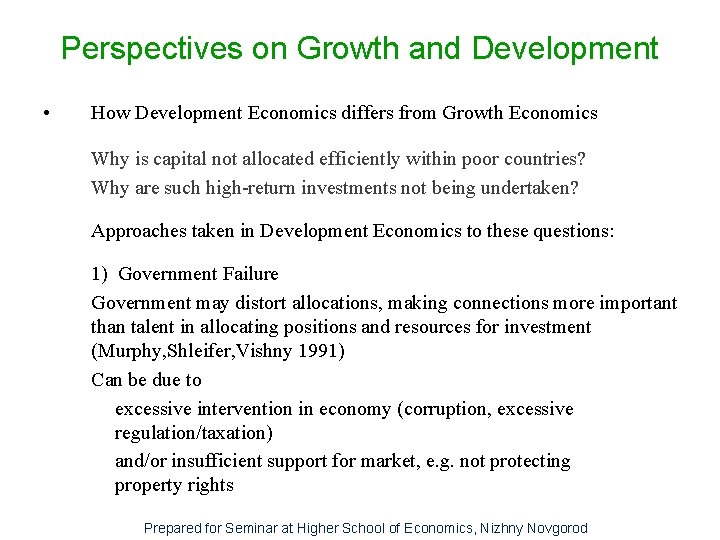 Perspectives on Growth and Development

• How Development Economics differs from Growth Economics

Why is capital not allocated efficiently within poor countries?
Why are such high-return investments not being undertaken?

Approaches taken in Development Economics to these questions:

1) Government Failure
Government may distort allocations, making connections more important than talent in allocating positions and resources for investment (Murphy,Shleifer,Vishny 1991)
Can be due to
excessive intervention in economy (corruption, excessive regulation/taxation)
and/or insufficient support for market, e.g. not protecting property rights

Prepared for Seminar at Higher School of Economics, Nizhny Novgorod